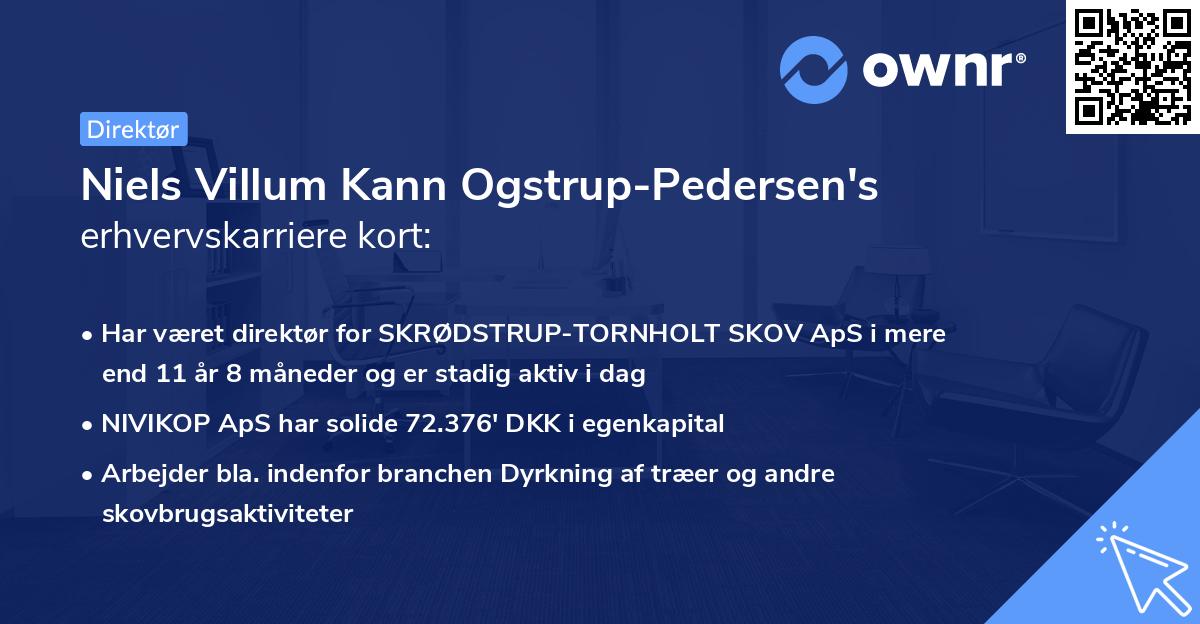 ownr®

Direktør

Niels Villum Kann Ogstrup-Pedersen's erhvervskarriere kort:

• Har været direktør for SKRØDSTRUP-TORNHOLT SKOV ApS i mere end 11 år 8 måneder og er stadig aktiv i dag

• NIVIKOP ApS har solide 72.376' DKK i egenkapital

• Arbejder bla. indenfor branchen Dyrkning af træer og andre skovbrugsaktiviteter